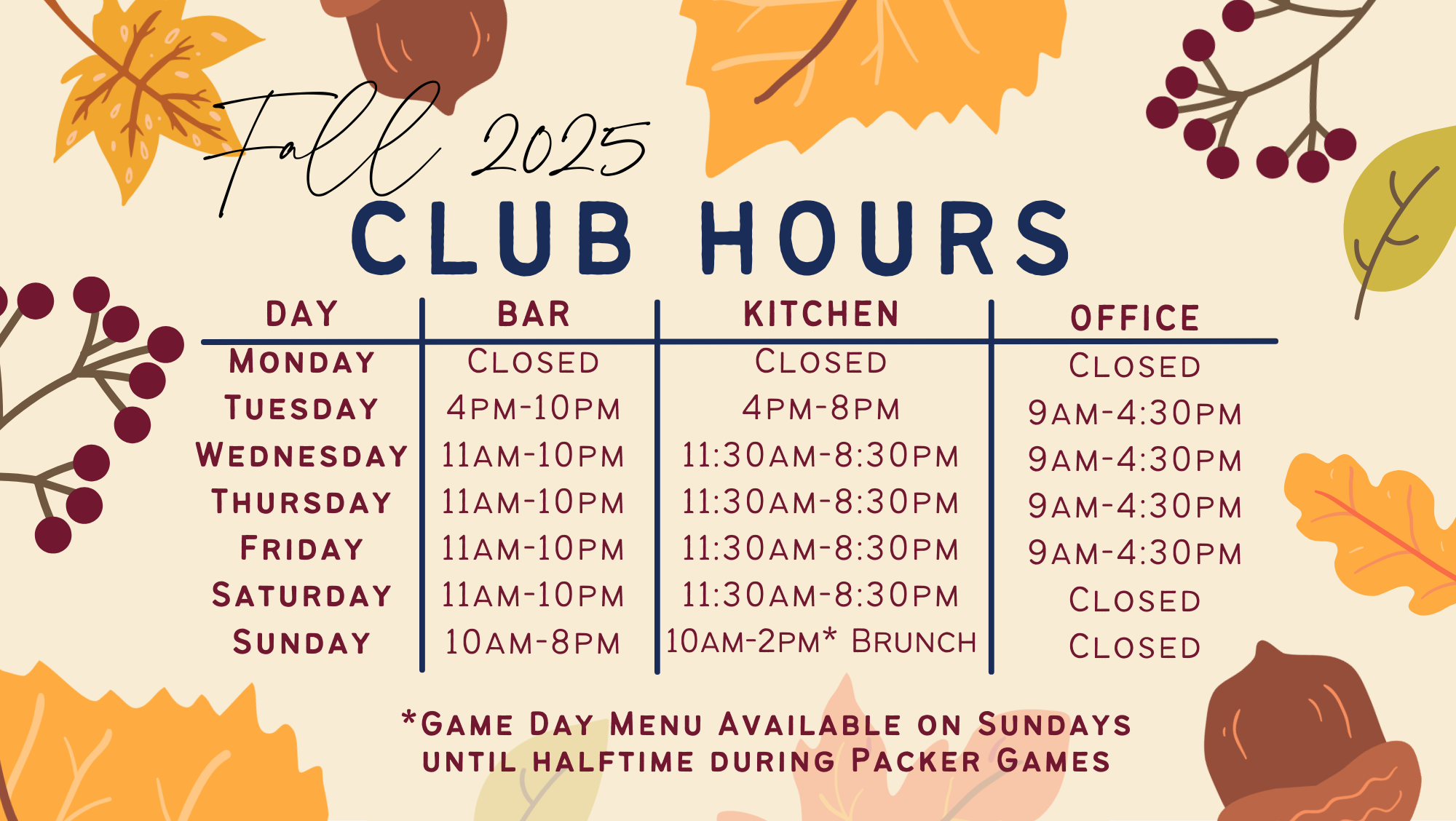 Fall 2025

CLUB HOURS

| DAY | BAR | KITCHEN | OFFICE |
|---|---|---|---|
| Monday | Closed | Closed | Closed |
| Tuesday | 4PM-10PM | 4PM-8PM | 9AM-4:30PM |
| Wednesday | 11AM-10PM | 11:30AM-8:30PM | 9AM-4:30PM |
| Thursday | 11AM-10PM | 11:30AM-8:30PM | 9AM-4:30PM |
| Friday | 11AM-10PM | 11:30AM-8:30PM | 9AM-4:30PM |
| Saturday | 11AM-10PM | 11:30AM-8:30PM | Closed |
| Sunday | 10AM-8PM | 10AM-2PM* Brunch | Closed |

*Game Day Menu Available on Sundays until halftime during Packer Games